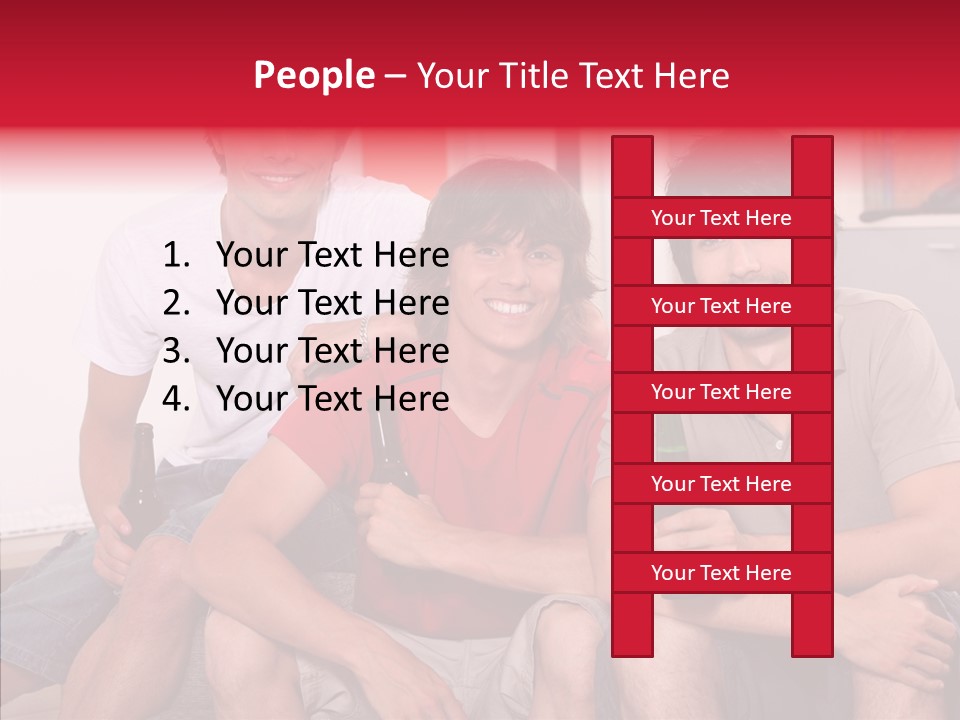 People – Your Title Text Here

1. Your Text Here
2. Your Text Here
3. Your Text Here
4. Your Text Here

Your Text Here

Your Text Here

Your Text Here

Your Text Here

Your Text Here